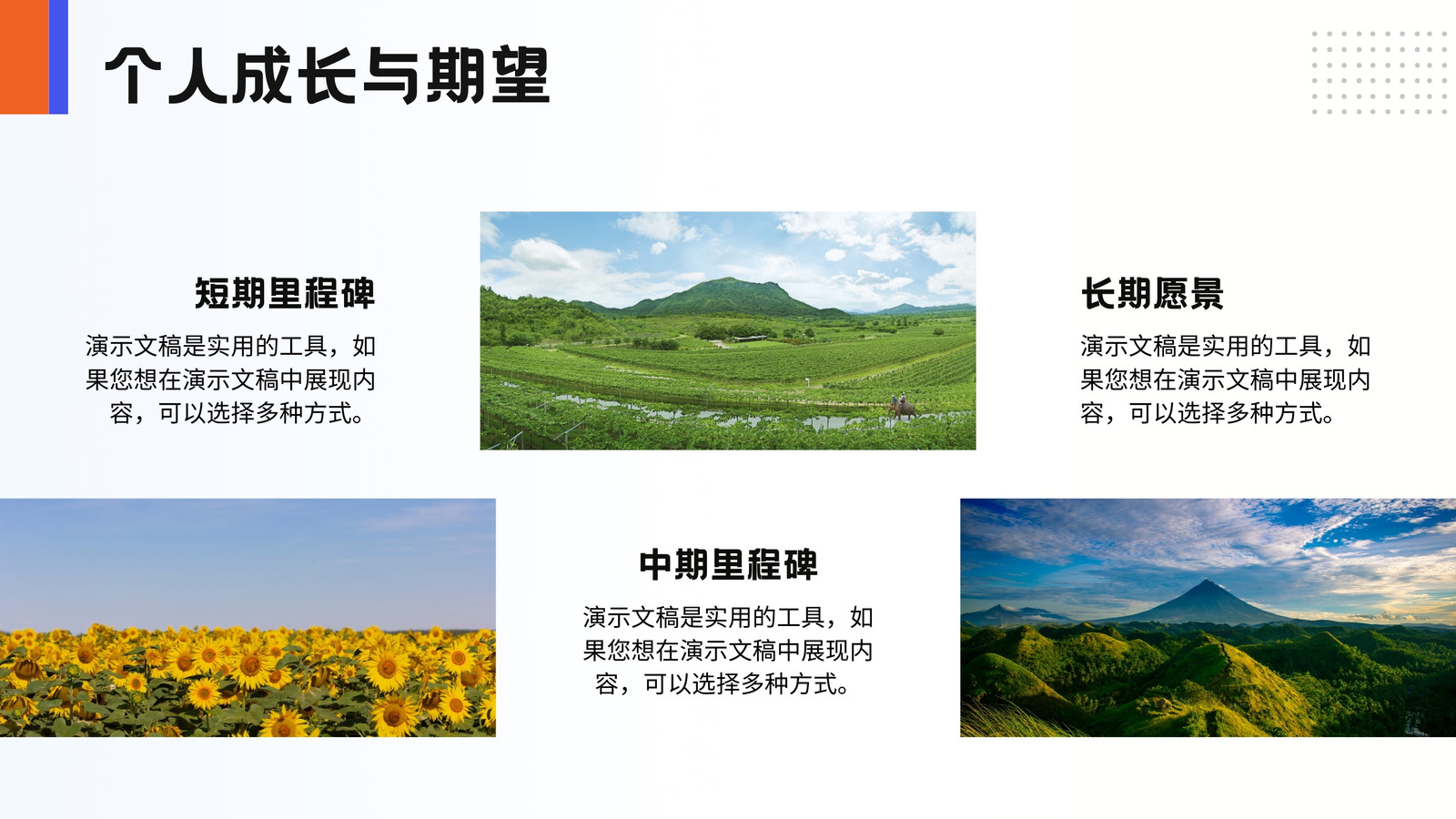 个人成长与期望

短期里程碑

演示文稿是实用的工具，如果您想在演示文稿中展现内容，可以选择多种方式。

长期愿景

演示文稿是实用的工具，如果您想在演示文稿中展现内容，可以选择多种方式。

中期里程碑

演示文稿是实用的工具，如果您想在演示文稿中展现内容，可以选择多种方式。